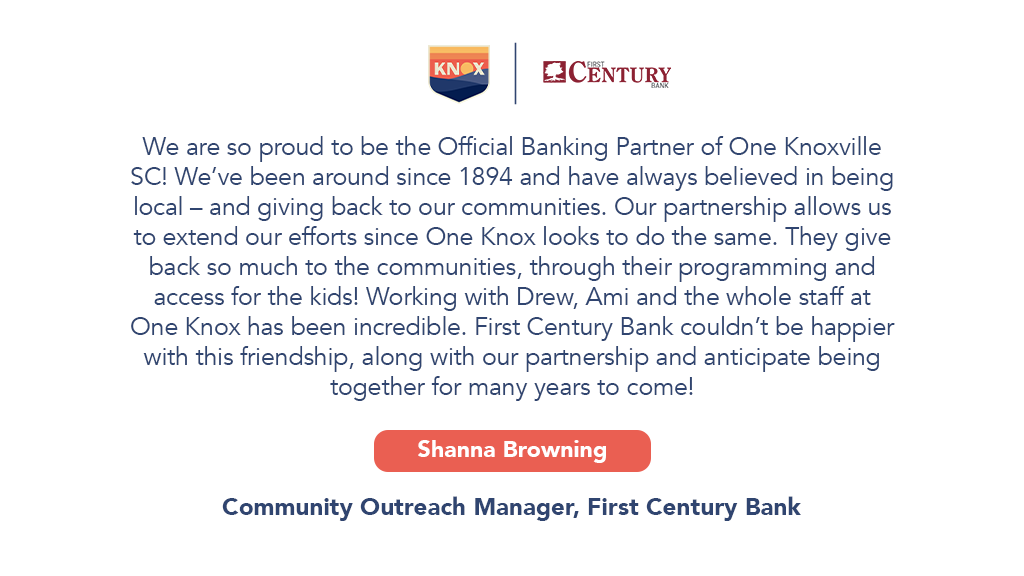 KNOX

FIRST CENTURY BANK

We are so proud to be the Official Banking Partner of One Knoxville SC! We've been around since 1894 and have always believed in being local – and giving back to our communities. Our partnership allows us to extend our efforts since One Knox looks to do the same. They give back so much to the communities, through their programming and access for the kids! Working with Drew, Ami and the whole staff at One Knox has been incredible. First Century Bank couldn't be happier with this friendship, along with our partnership and anticipate being together for many years to come!

Shanna Browning

Community Outreach Manager, First Century Bank